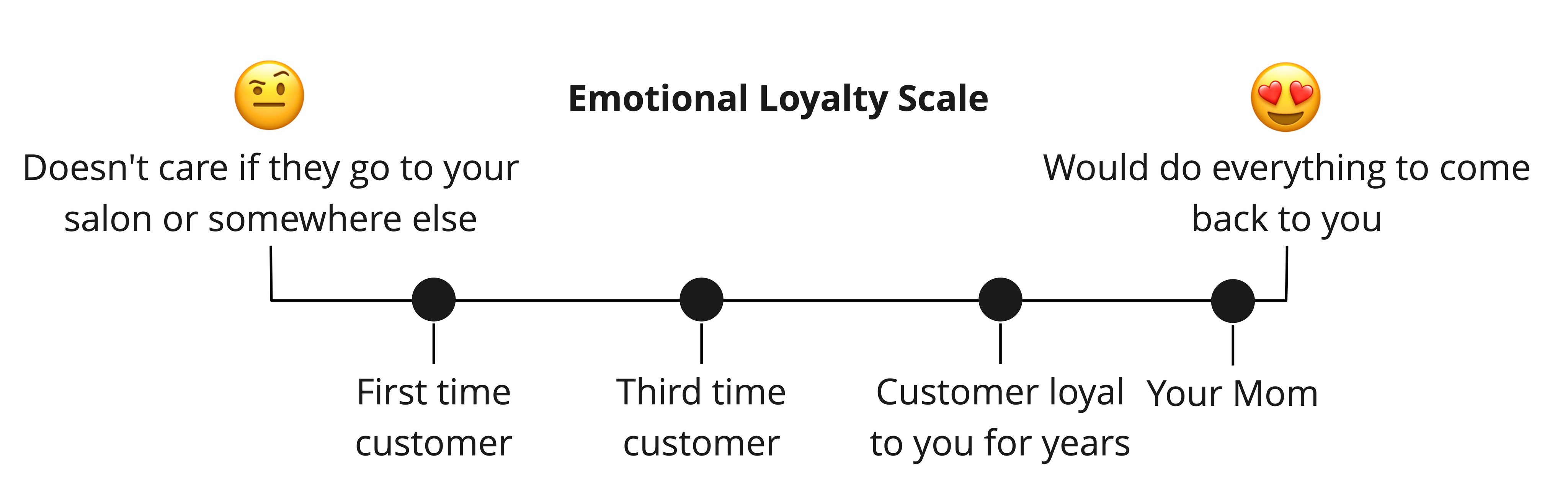 Emotional Loyalty Scale

Doesn't care if they go to your salon or somewhere else

Would do everything to come back to you

First time customer

Third time customer

Customer loyal to you for years

Your Mom